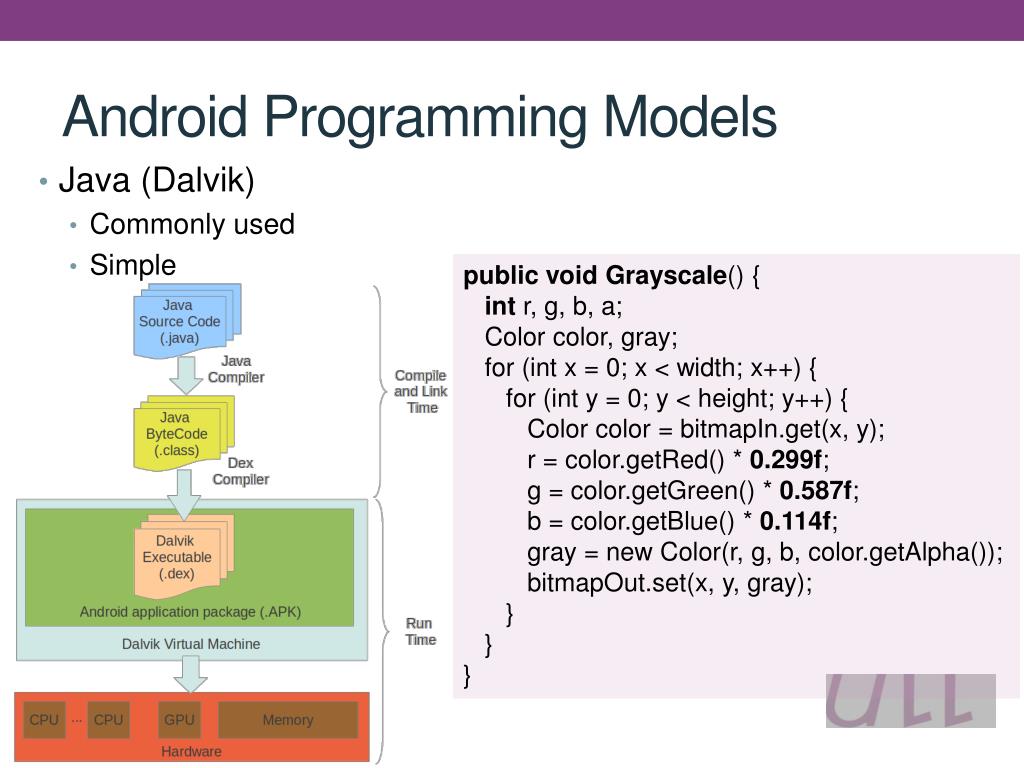 Android Programming Models

• Java (Dalvik)
  • Commonly used
  • Simple

Java Source Code (.java)
Java Compiler
Java ByteCode (.class)
Dex Compiler
Dalvik Executable (.dex)
Android application package (.APK)
Dalvik Virtual Machine
CPU ··· CPU GPU Memory
Hardware
Compile and Link Time
Run Time

public void Grayscale() {
  int r, g, b, a;
  Color color, gray;
  for (int x = 0; x < width; x++) {
    for (int y = 0; y < height; y++) {
      Color color = bitmapIn.get(x, y);
      r = color.getRed() * 0.299f;
      g = color.getGreen() * 0.587f;
      b = color.getBlue() * 0.114f;
      gray = new Color(r, g, b, color.getAlpha());
      bitmapOut.set(x, y, gray);
    }
  }
}

ULL